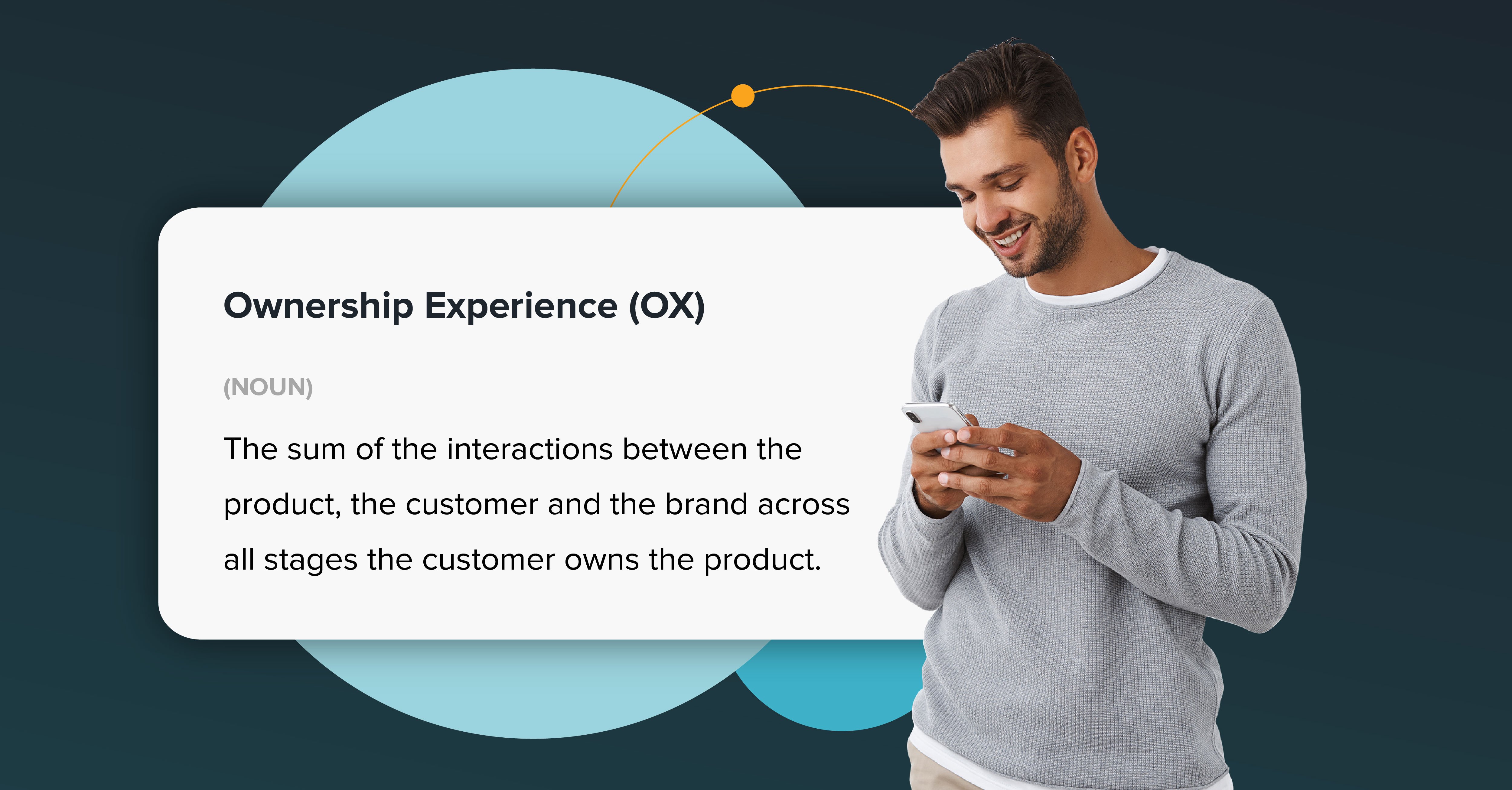 Ownership Experience (OX)

(NOUN)

The sum of the interactions between the product, the customer and the brand across all stages the customer owns the product.